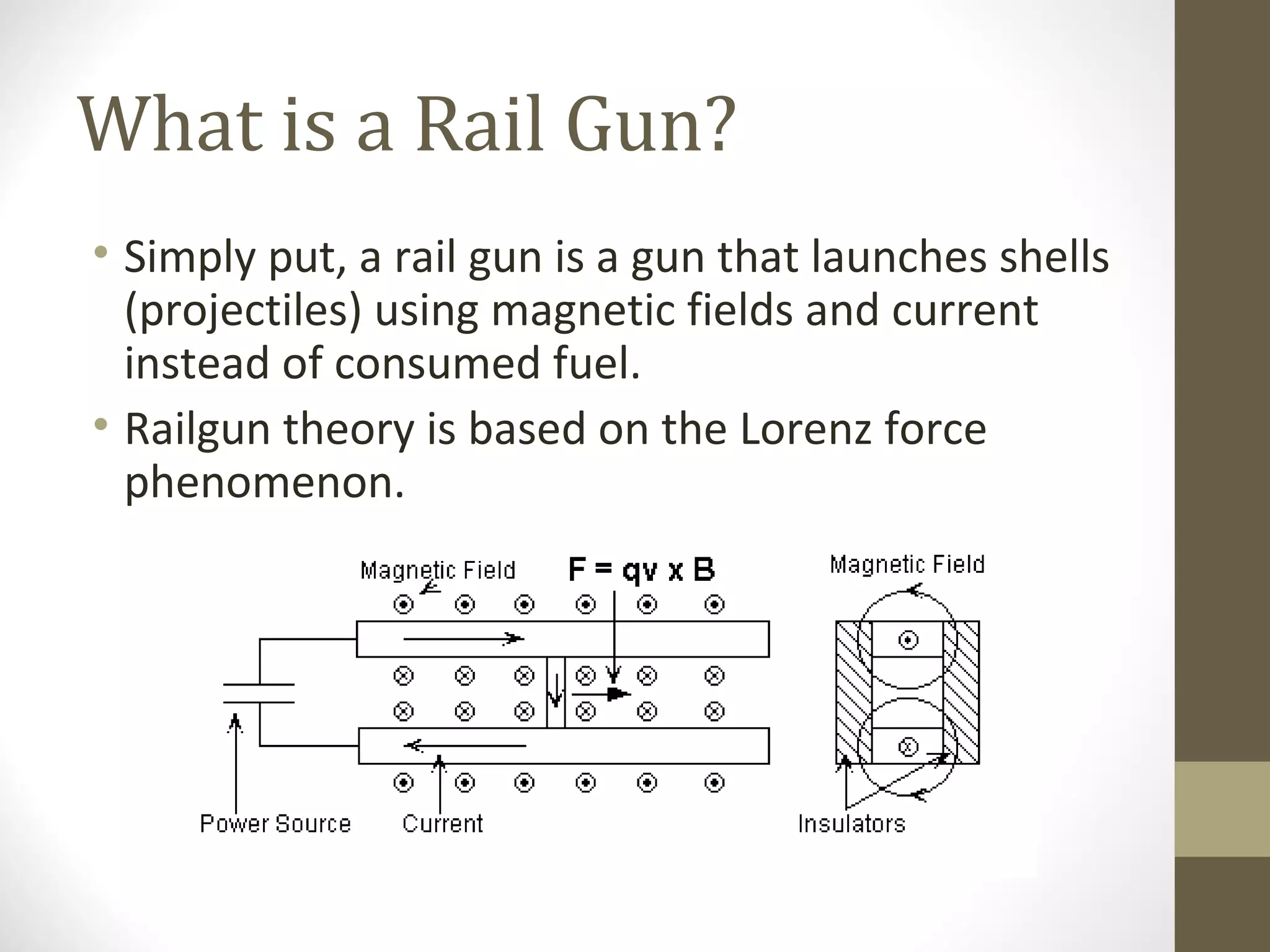 What is a Rail Gun?

• Simply put, a rail gun is a gun that launches shells (projectiles) using magnetic fields and current instead of consumed fuel.
• Railgun theory is based on the Lorenz force phenomenon.

Magnetic Field
$F = qv \times B$
Magnetic Field
Power Source
Current
Insulators